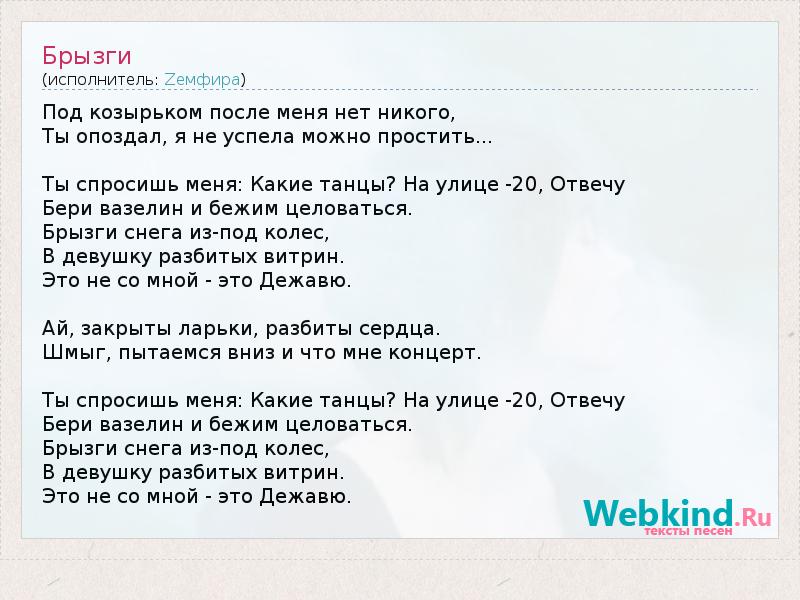 Брызги
(исполнитель: Zемфира)

Под козырьком после меня нет никого,
Ты опоздал, я не успела можно простить...

Ты спросишь меня: Какие танцы? На улице -20, Отвечу
Бери вазелин и бежим целоваться.
Брызги снега из-под колес,
В девушку разбитых витрин.
Это не со мной - это Дежавю.

Ай, закрыты ларьки, разбиты сердца.
Шмыг, пытаемся вниз и что мне концерт.

Ты спросишь меня: Какие танцы? На улице -20, Отвечу
Бери вазелин и бежим целоваться.
Брызги снега из-под колес,
В девушку разбитых витрин.
Это не со мной - это Дежавю.

Webkind.Ru
тексты песен